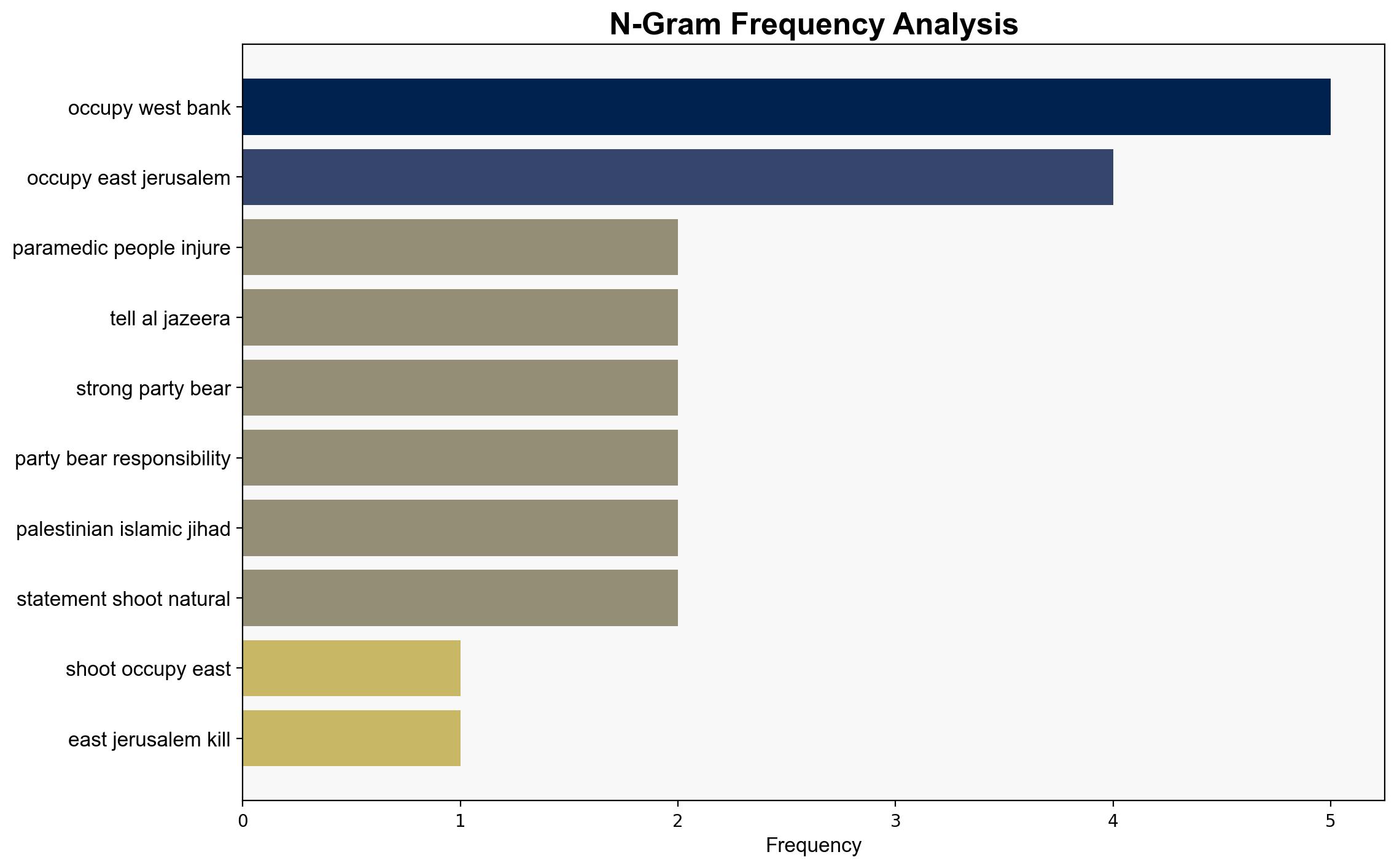 N-Gram Frequency Analysis

occupy west bank
occupy east jerusalem
paramedic people injure
tell al jazeera
strong party bear
party bear responsibility
palestinian islamic jihad
statement shoot natural
shoot occupy east
east jerusalem kill

0
1
2
3
4
5
Frequency